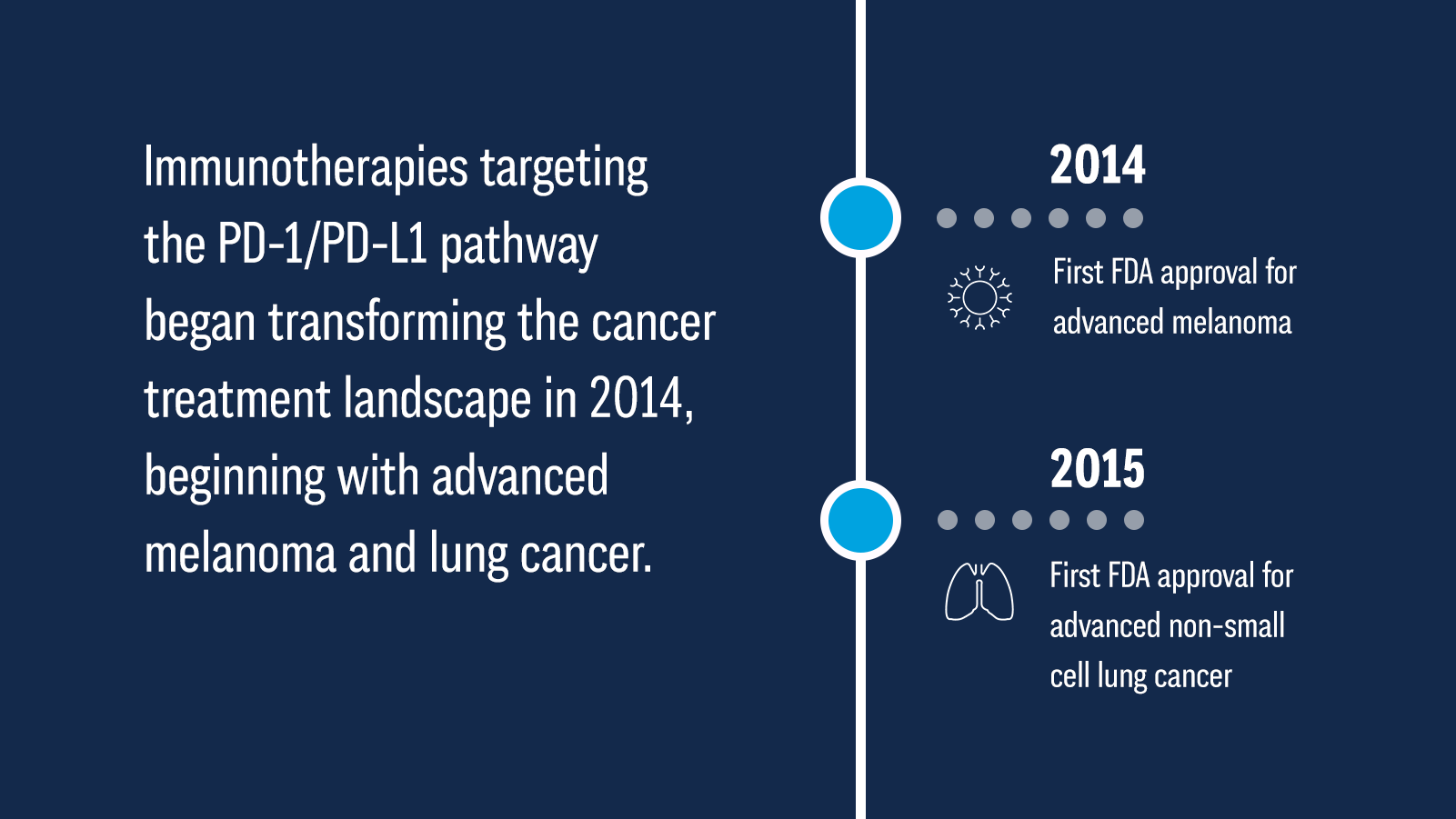 Immunotherapies targeting the PD-1/PD-L1 pathway began transforming the cancer treatment landscape in 2014, beginning with advanced melanoma and lung cancer.

2014

First FDA approval for advanced melanoma

2015

First FDA approval for advanced non-small cell lung cancer